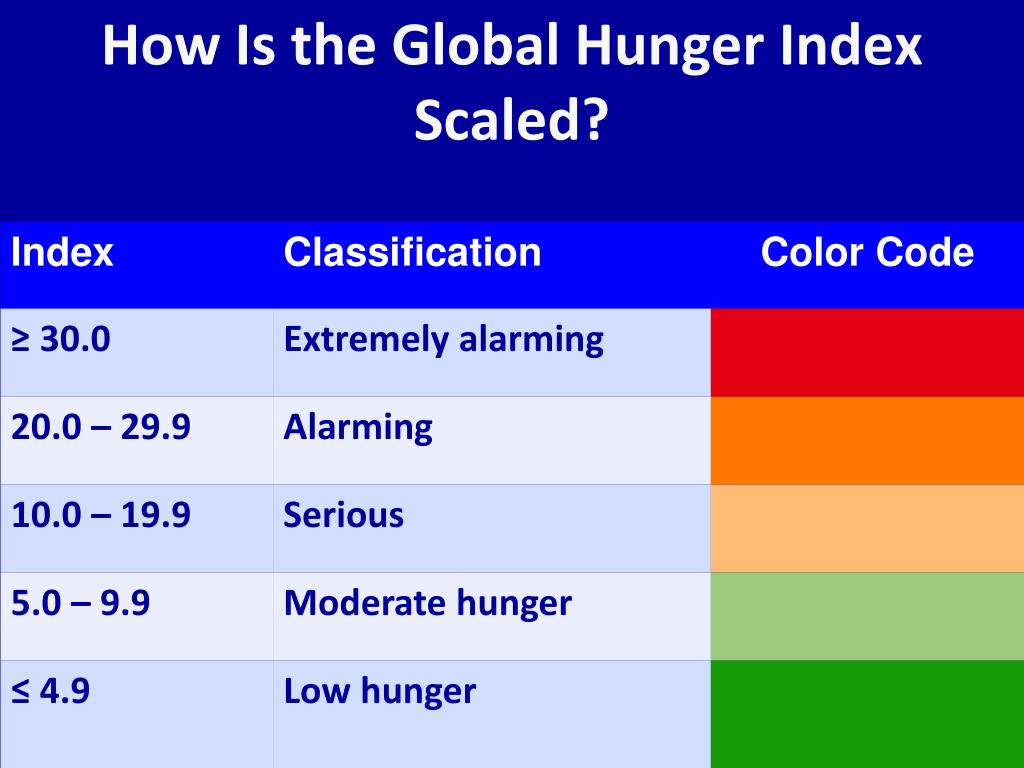 How Is the Global Hunger Index Scaled?

| Index | Classification | Color Code |
|---|---|---|
| ≥ 30.0 | Extremely alarming | |
| 20.0 – 29.9 | Alarming | |
| 10.0 – 19.9 | Serious | |
| 5.0 – 9.9 | Moderate hunger | |
| ≤ 4.9 | Low hunger | |